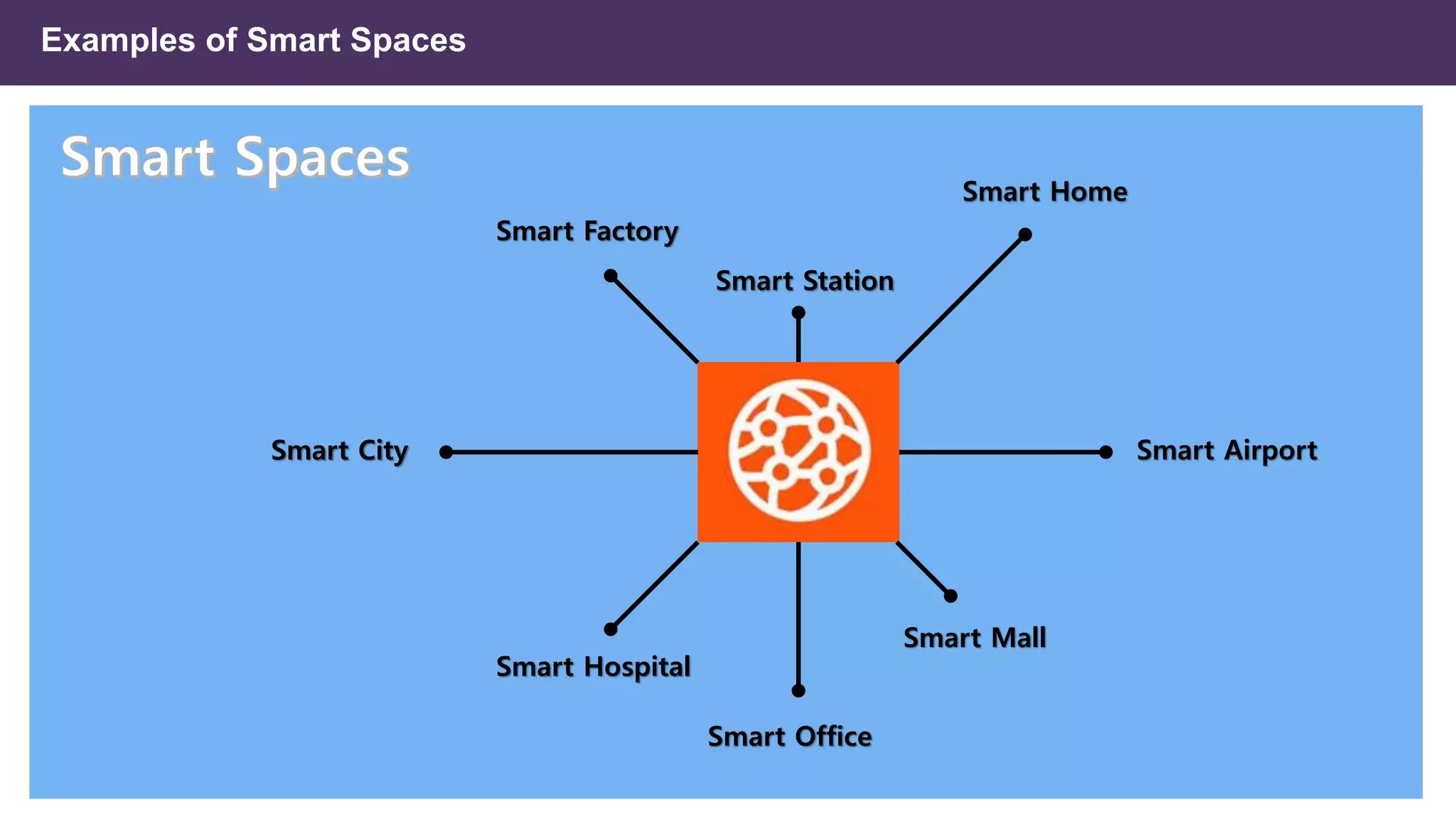 Examples of Smart Spaces

Smart Spaces

Smart Home

Smart Factory

Smart Station

Smart City

Smart Airport

Smart Mall

Smart Hospital

Smart Office